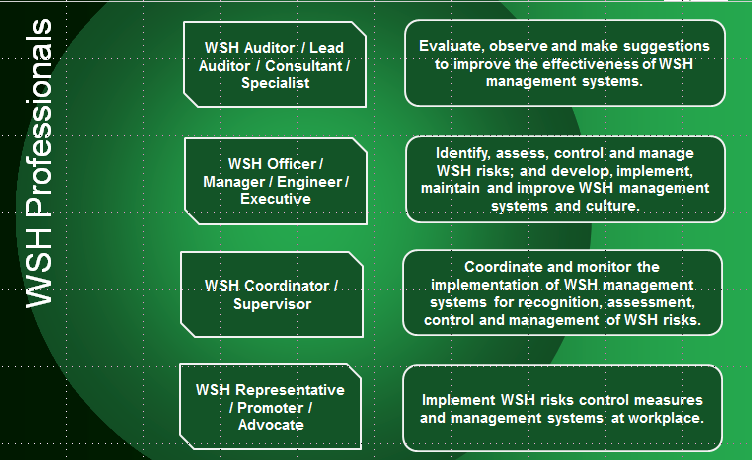 WSH Professionals

WSH Auditor / Lead Auditor / Consultant / Specialist

Evaluate, observe and make suggestions to improve the effectiveness of WSH management systems.

WSH Officer / Manager / Engineer / Executive

Identify, assess, control and manage WSH risks; and develop, implement, maintain and improve WSH management systems and culture.

WSH Coordinator / Supervisor

Coordinate and monitor the implementation of WSH management systems for recognition, assessment, control and management of WSH risks.

WSH Representative / Promoter / Advocate

Implement WSH risks control measures and management systems at workplace.